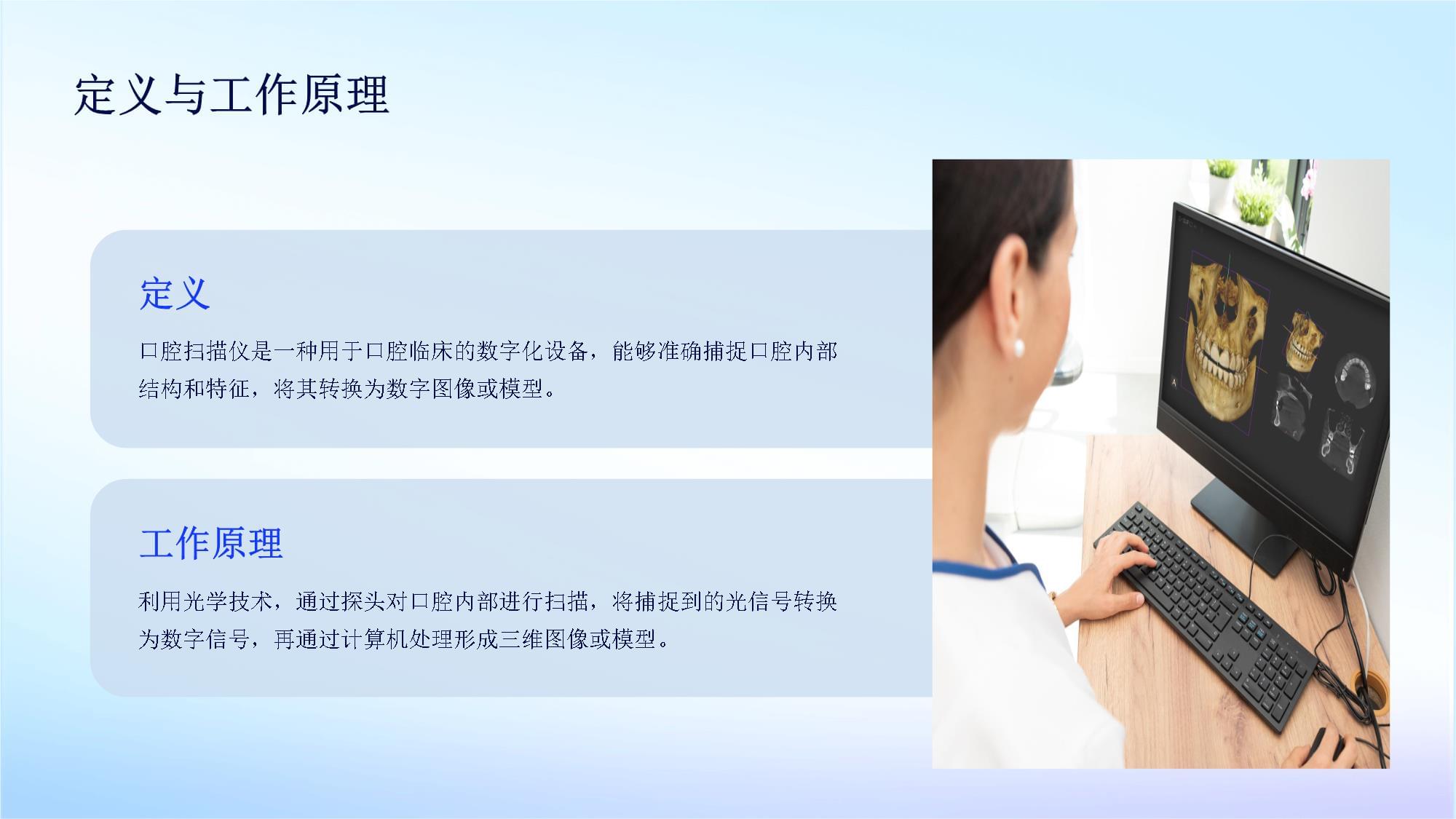 定义与工作原理

定义

口腔扫描仪是一种用于口腔临床的数字化设备，能够准确捕捉口腔内部结构和特征，将其转换为数字图像或模型。

工作原理

利用光学技术，通过探头对口腔内部进行扫描，将捕捉到的光信号转换为数字信号，再通过计算机处理形成三维图像或模型。